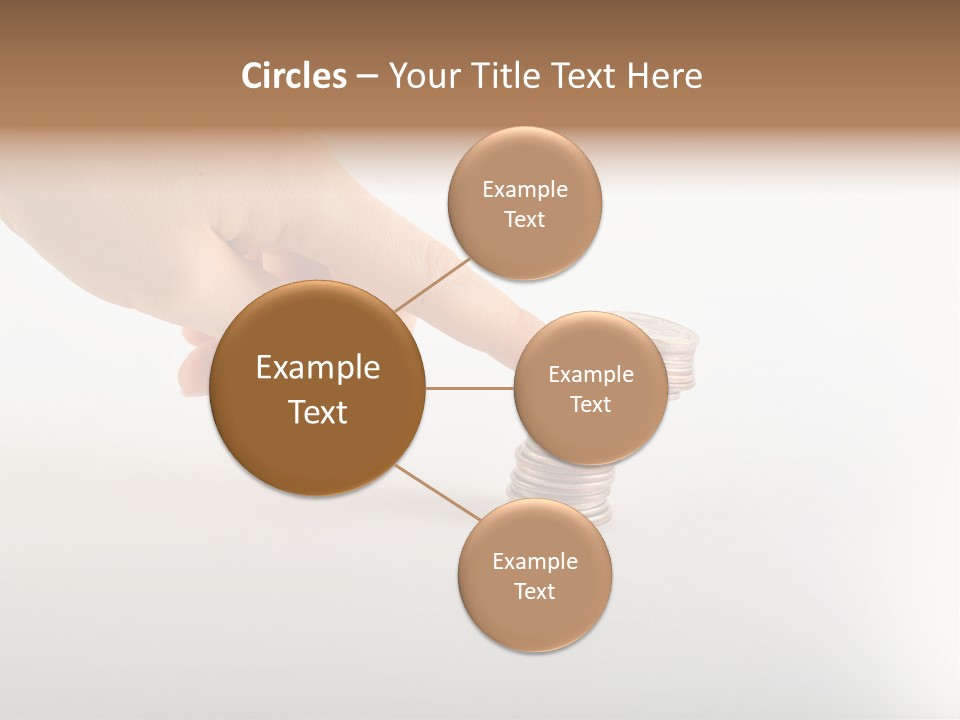 Circles – Your Title Text Here

Example Text

Example Text

Example Text

Example Text